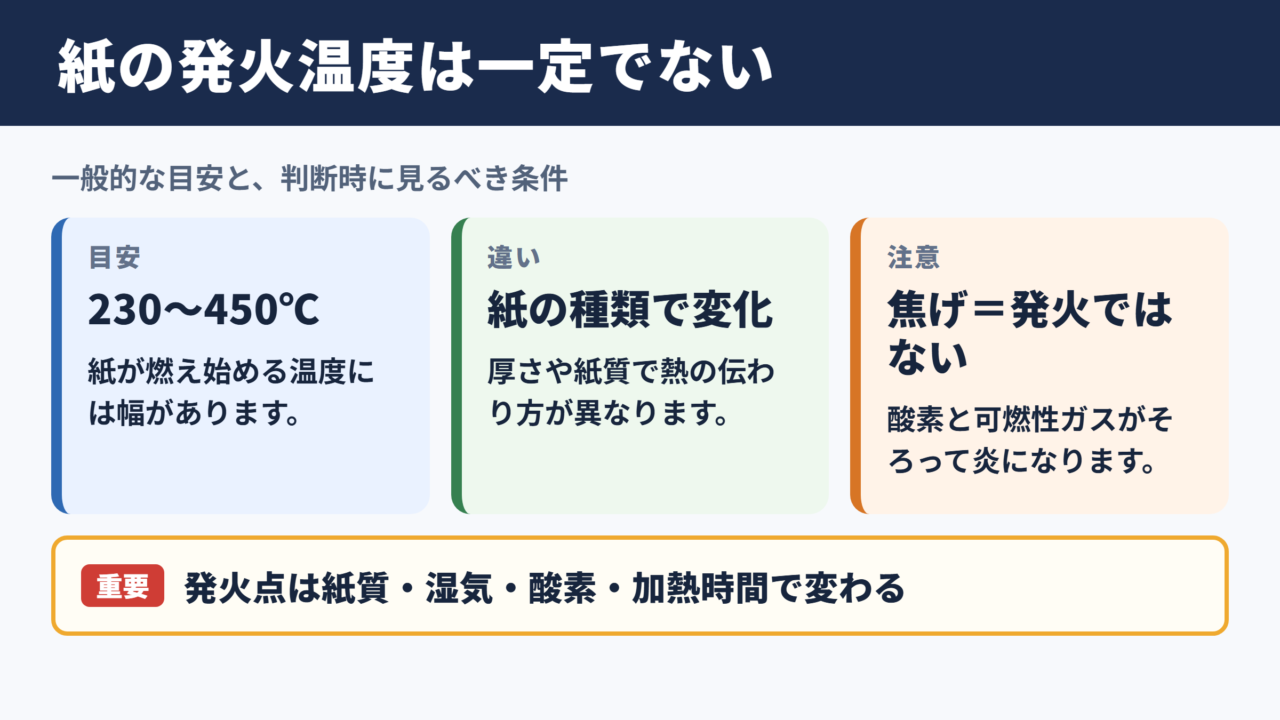 紙の発火温度は一定でない

一般的な目安と、判断時に見るべき条件

目安

230〜450℃

紙が燃え始める温度には幅があります。

違い

紙の種類で変化

厚さや紙質で熱の伝わり方が異なります。

注意

焦げ＝発火ではない

酸素と可燃性ガスがそろって炎になります。

重要 発火点は紙質・湿気・酸素・加熱時間で変わる